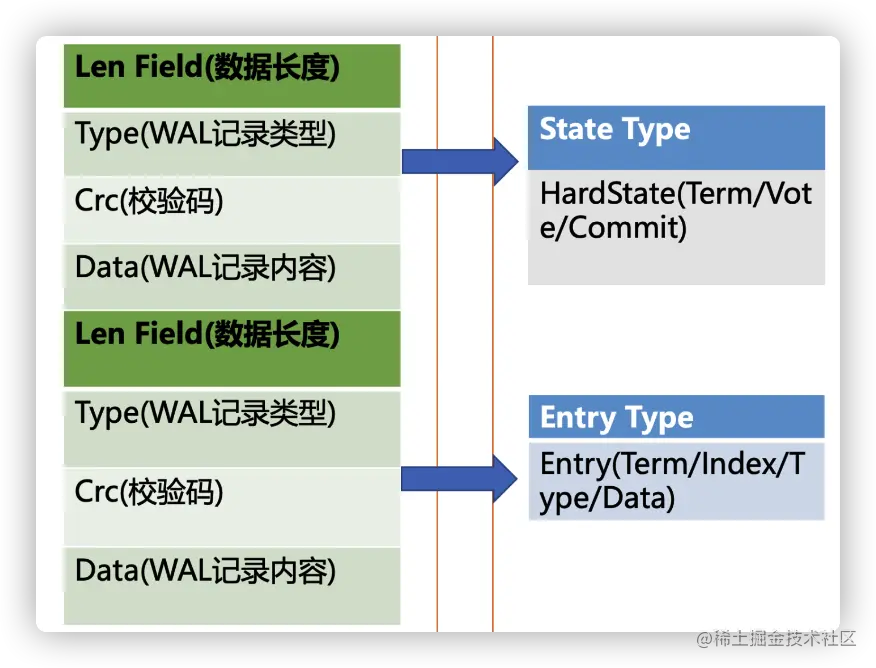 Len Field(数据长度)

Type(WAL记录类型)

Crc(校验码)

Data(WAL记录内容)

Len Field(数据长度)

Type(WAL记录类型)

Crc(校验码)

Data(WAL记录内容)

State Type

HardState(Term/Vote/Commit)

Entry Type

Entry(Term/Index/Type/Data)

@稀土掘金技术社区